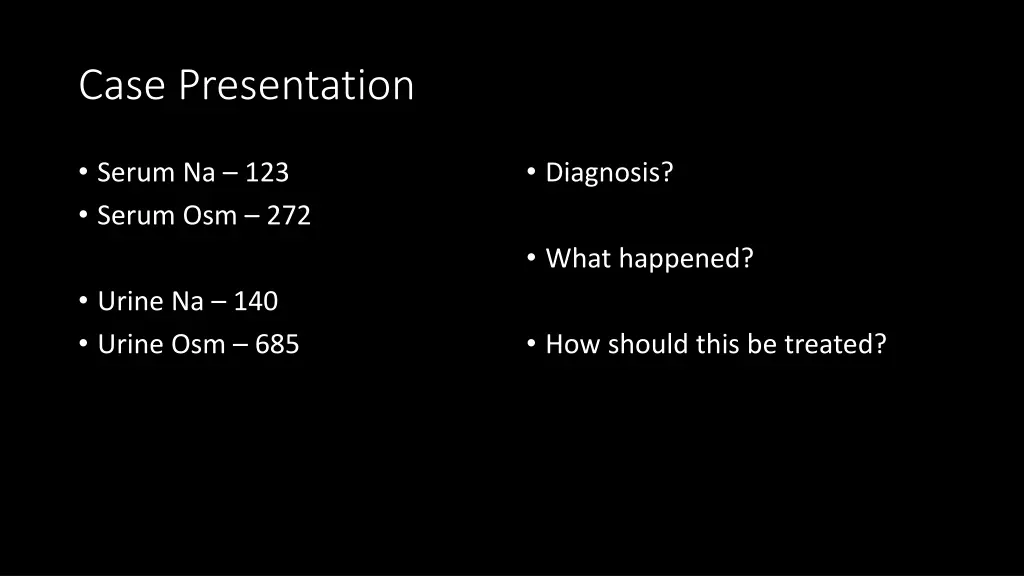 Case Presentation

• Serum Na – 123
• Serum Osm – 272

• Urine Na – 140
• Urine Osm – 685

• Diagnosis?

• What happened?

• How should this be treated?